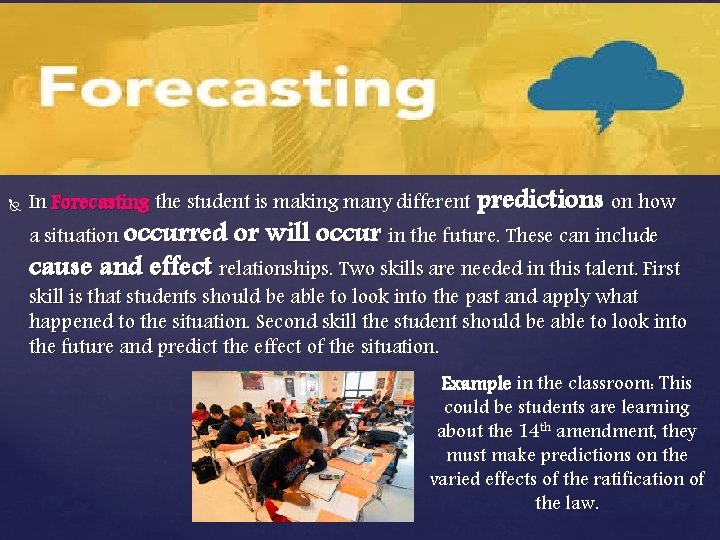 Forecasting

In Forecasting the student is making many different predictions on how a situation occurred or will occur in the future. These can include cause and effect relationships. Two skills are needed in this talent. First skill is that students should be able to look into the past and apply what happened to the situation. Second skill the student should be able to look into the future and predict the effect of the situation.

Example in the classroom: This could be students are learning about the 14$^{th}$ amendment, they must make predictions on the varied effects of the ratification of the law.